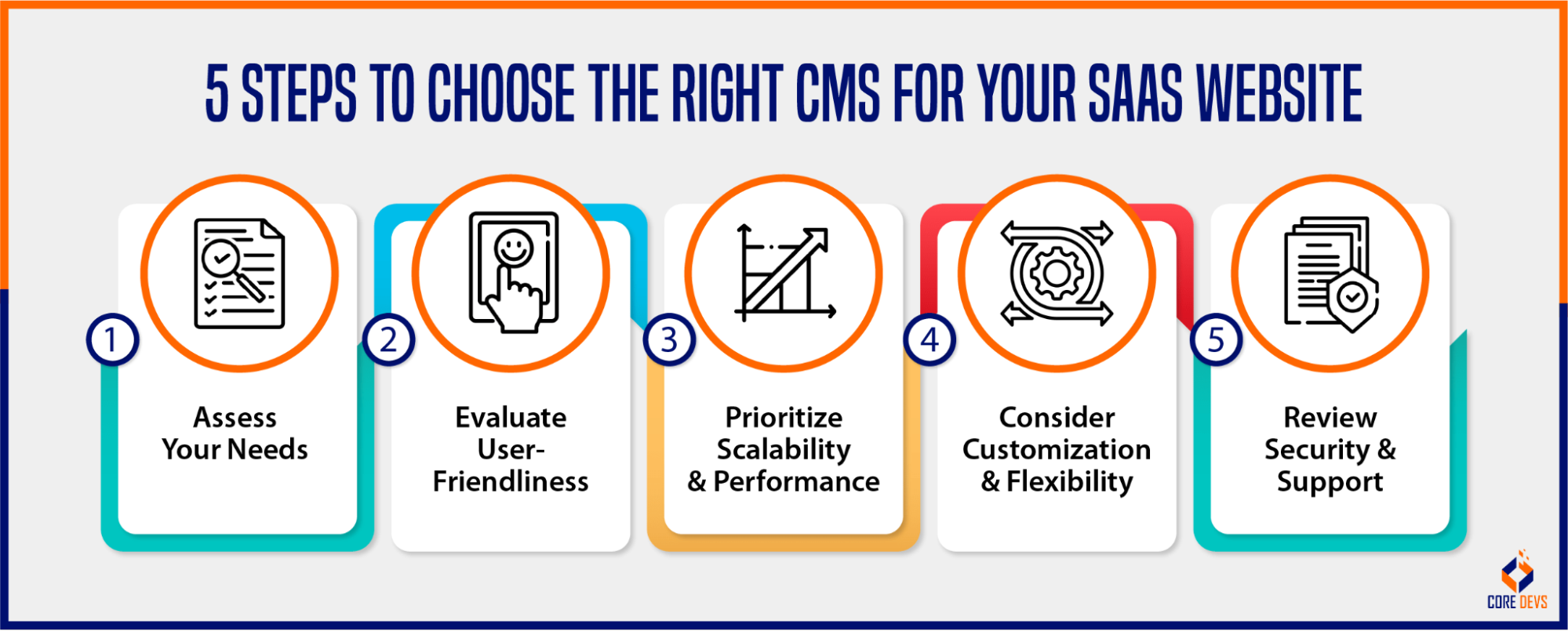 5 STEPS TO CHOOSE THE RIGHT CMS FOR YOUR SAAS WEBSITE

1

Assess Your Needs

2

Evaluate User-Friendliness

3

Prioritize Scalability & Performance

4

Consider Customization & Flexibility

5

Review Security & Support

CORE DEVS